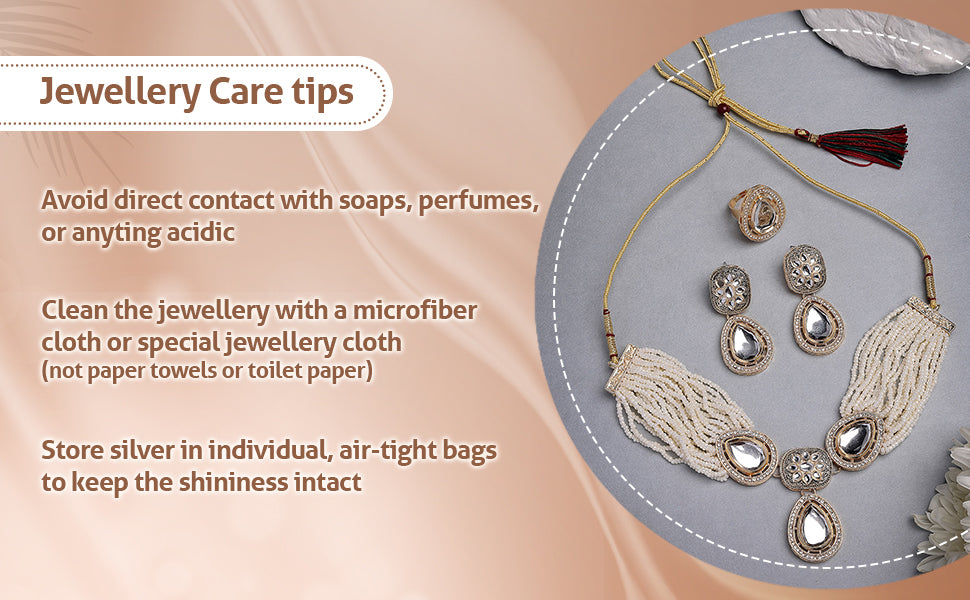 Jewellery Care tips

Avoid direct contact with soaps, perfumes, or anyting acidic

Clean the jewellery with a microfiber cloth or special jewellery cloth (not paper towels or toilet paper)

Store silver in individual, air-tight bags to keep the shininess intact